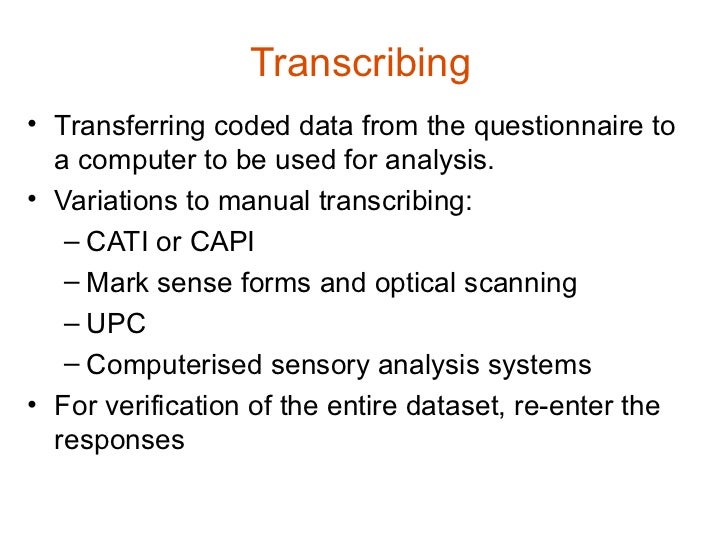 Transcribing

• Transferring coded data from the questionnaire to a computer to be used for analysis.
• Variations to manual transcribing:
– CATI or CAPI
– Mark sense forms and optical scanning
– UPC
– Computerised sensory analysis systems
• For verification of the entire dataset, re-enter the responses